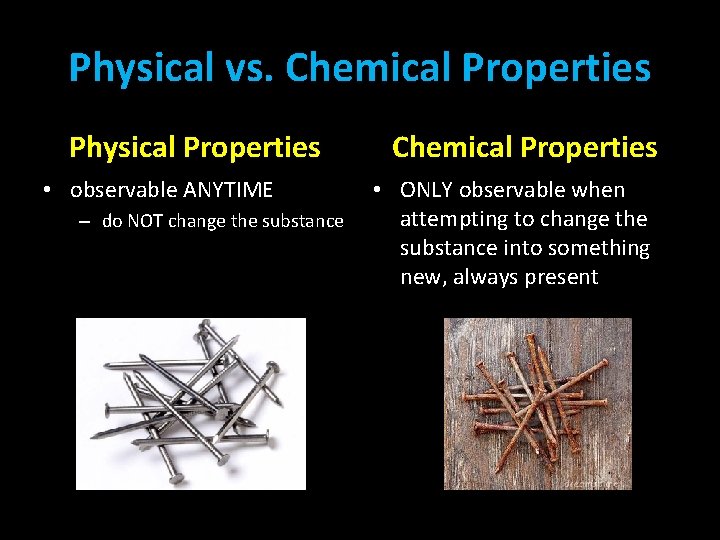 Physical vs. Chemical Properties

Physical Properties

• observable ANYTIME
  – do NOT change the substance

Chemical Properties

• ONLY observable when attempting to change the substance into something new, always present